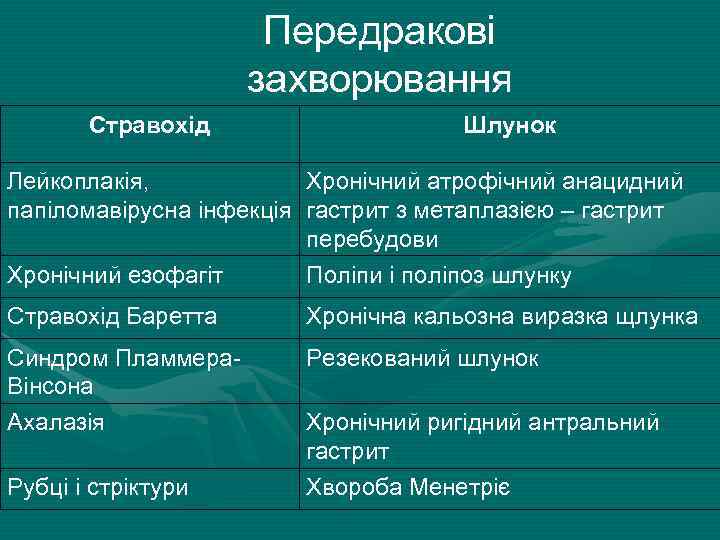 Передракові захворювання

| Стравохід | Шлунок |
|---|---|
| Лейкоплакія, папіломавірусна інфекція | Хронічний атрофічний анацидний гастрит з метаплазією – гастрит перебудови |
| Хронічний езофагіт | Поліпи і поліпоз шлунку |
| Стравохід Баретта | Хронічна кальозна виразка щлунка |
| Синдром Пламмера-Вінсона | Резекований шлунок |
| Ахалазія | Хронічний ригідний антральний гастрит |
| Рубці і стріктури | Хвороба Менетріє |